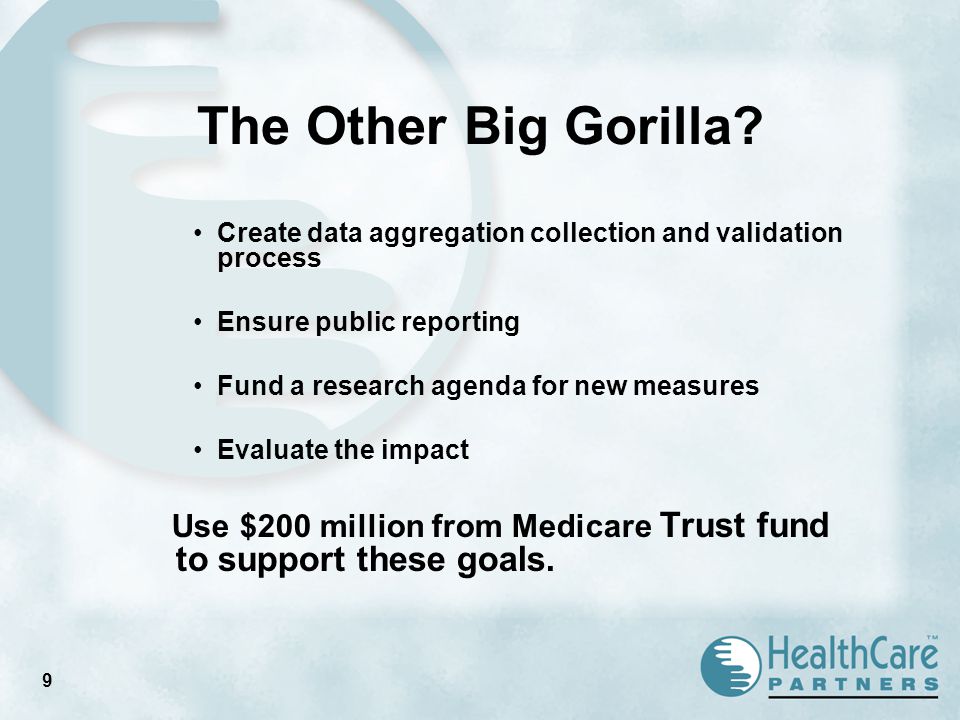 The Other Big Gorilla?

• Create data aggregation collection and validation process

• Ensure public reporting

• Fund a research agenda for new measures

• Evaluate the impact

Use \$200 million from Medicare Trust fund to support these goals.

9

HealthCare™ PARTNERS